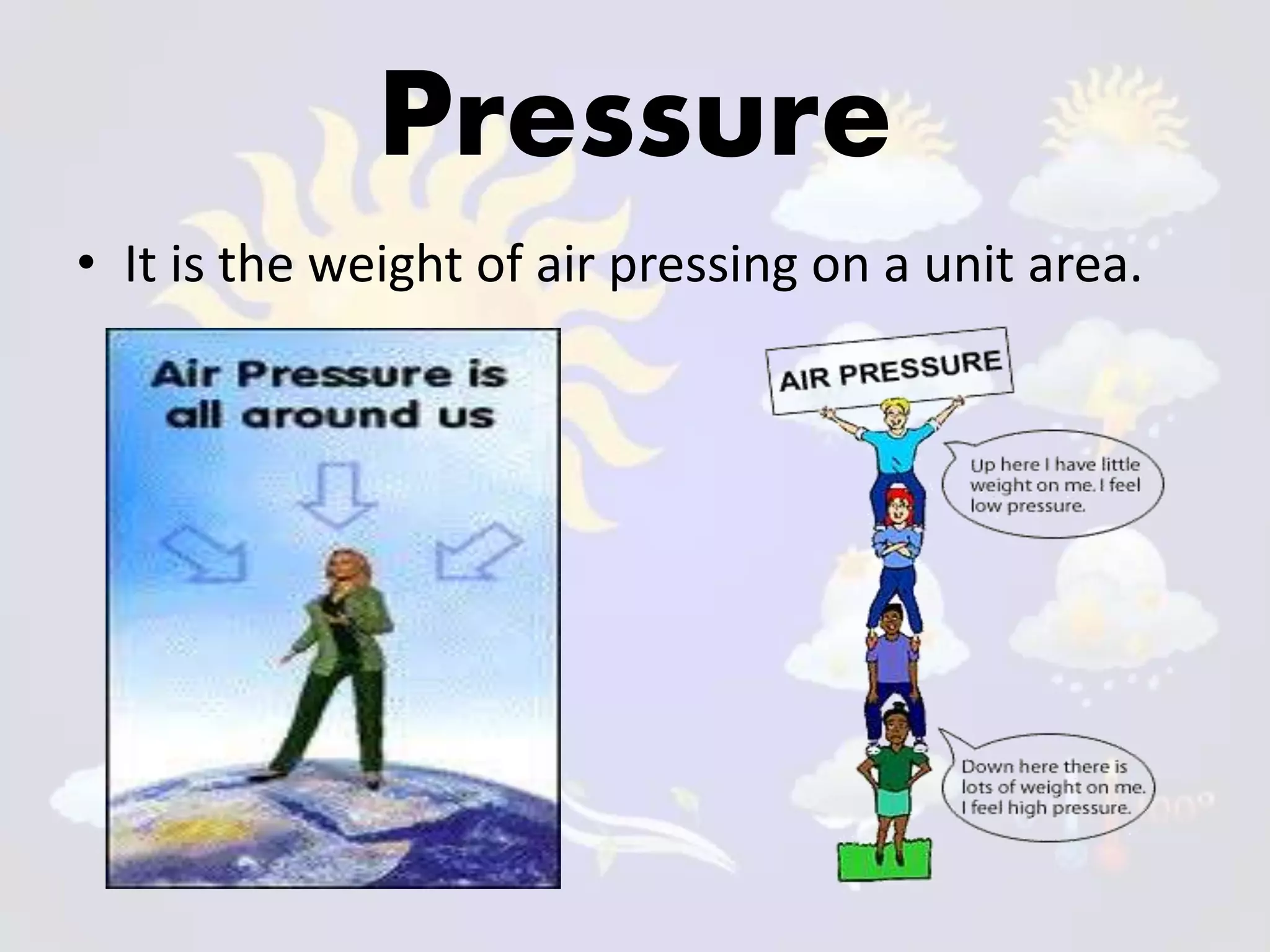 Pressure

• It is the weight of air pressing on a unit area.

Air Pressure is all around us

AIR PRESSURE

Up here I have little weight on me. I feel low pressure.

Down here there is lots of weight on me. I feel high pressure.